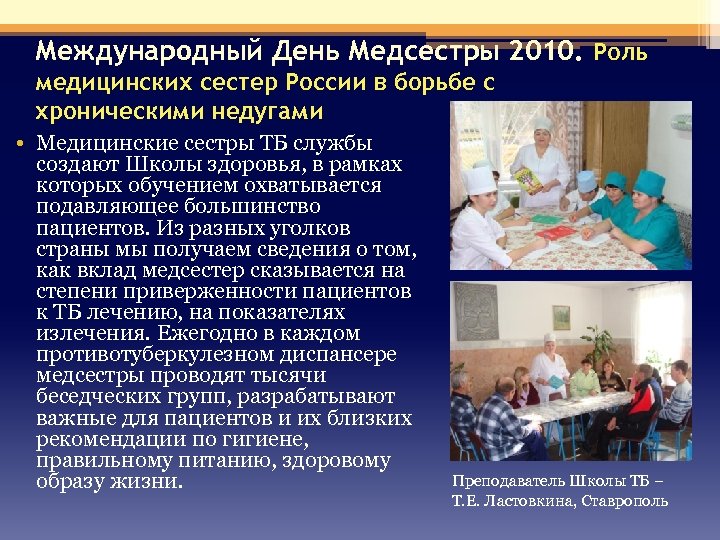 Международный День Медсестры 2010. Роль медицинских сестер России в борьбе с хроническими недугами

• Медицинские сестры ТБ службы создают Школы здоровья, в рамках которых обучением охватывается подавляющее большинство пациентов. Из разных уголков страны мы получаем сведения о том, как вклад медсестер сказывается на степени приверженности пациентов к ТБ лечению, на показателях излечения. Ежегодно в каждом противотуберкулезном диспансере медсестры проводят тысячи беседческих групп, разрабатывают важные для пациентов и их близких рекомендации по гигиене, правильному питанию, здоровому образу жизни.

Преподаватель Школы ТБ – Т.Е. Ластовкина, Ставрополь